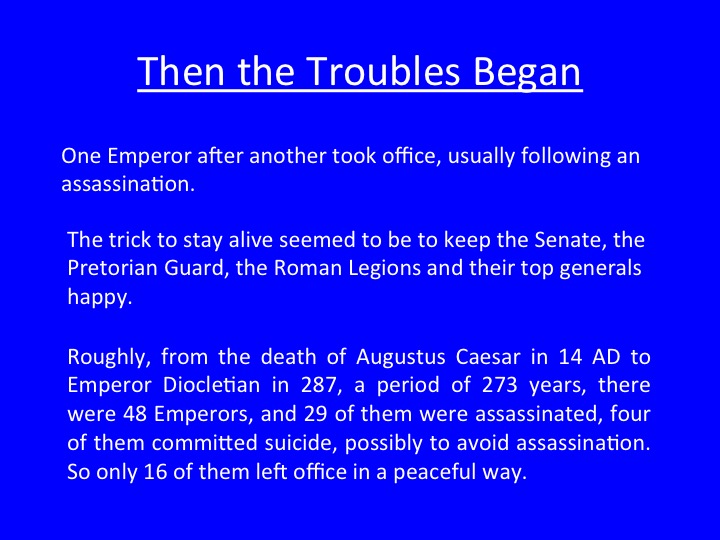 Then the Troubles Began

One Emperor after another took office, usually following an assassination.

The trick to stay alive seemed to be to keep the Senate, the Pretorian Guard, the Roman Legions and their top generals happy.

Roughly, from the death of Augustus Caesar in 14 AD to Emperor Diocletian in 287, a period of 273 years, there were 48 Emperors, and 29 of them were assassinated, four of them committed suicide, possibly to avoid assassination. So only 16 of them left office in a peaceful way.